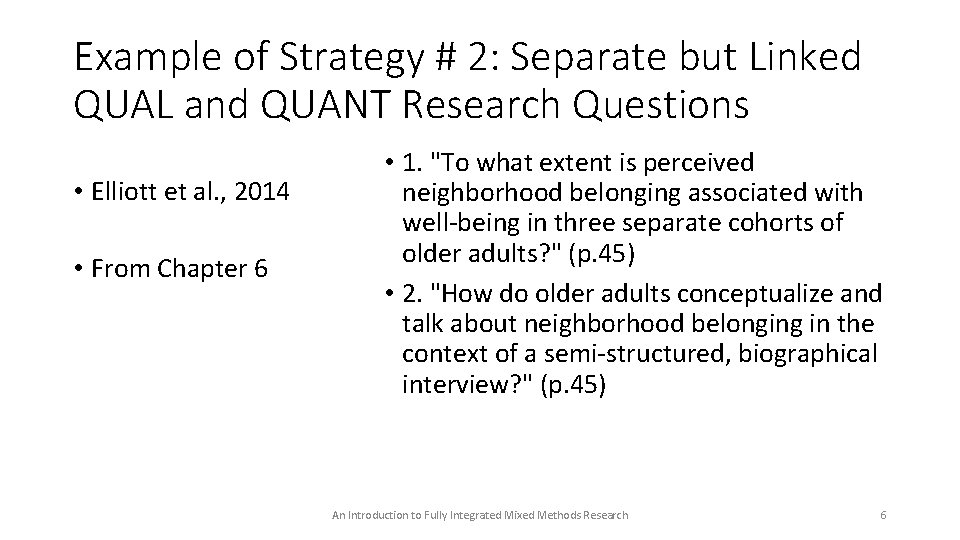 Example of Strategy # 2: Separate but Linked QUAL and QUANT Research Questions

• Elliott et al., 2014

• From Chapter 6

• 1. "To what extent is perceived neighborhood belonging associated with well-being in three separate cohorts of older adults?" (p.45)

• 2. "How do older adults conceptualize and talk about neighborhood belonging in the context of a semi-structured, biographical interview?" (p.45)

An Introduction to Fully Integrated Mixed Methods Research

6